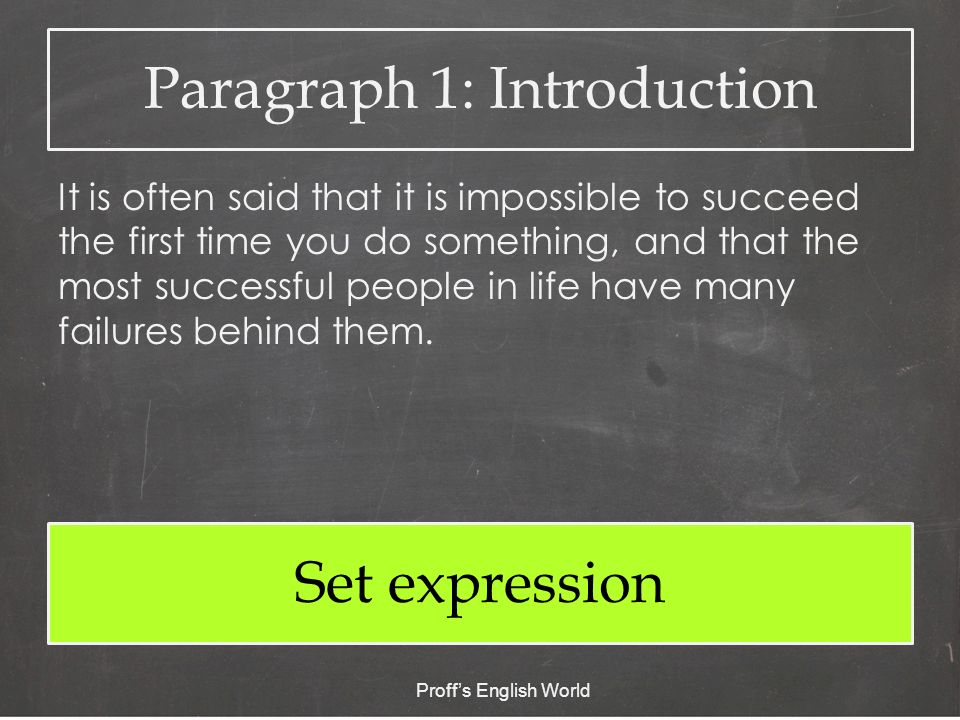 Paragraph 1: Introduction

It is often said that it is impossible to succeed the first time you do something, and that the most successful people in life have many failures behind them.

Set expression

Proff's English World